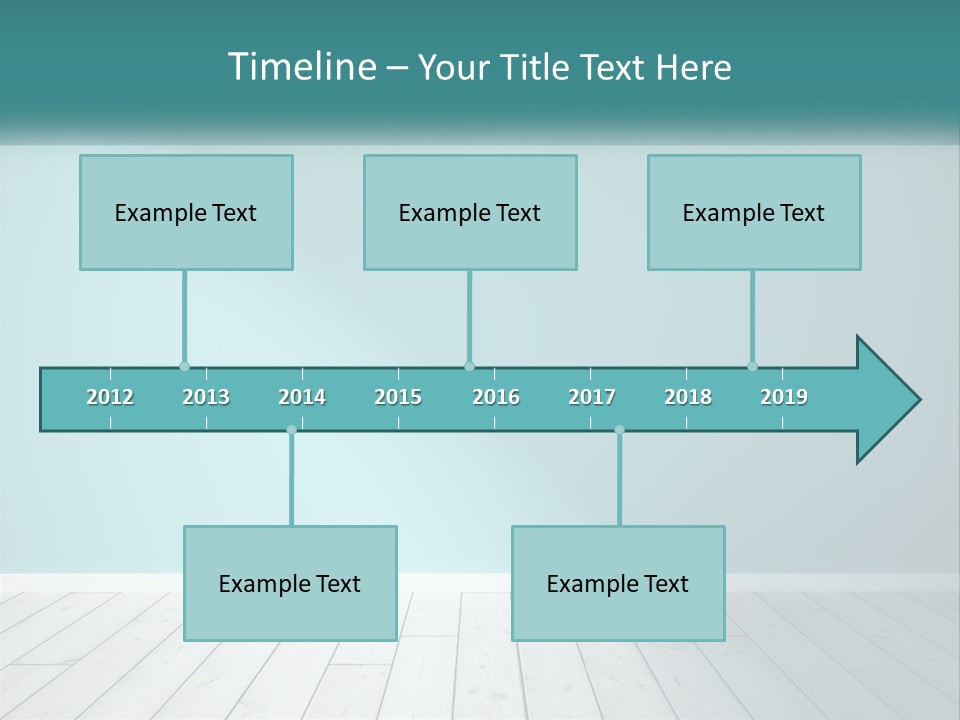 Timeline – Your Title Text Here

Example Text

Example Text

Example Text

2012
2013
2014
2015
2016
2017
2018
2019

Example Text

Example Text